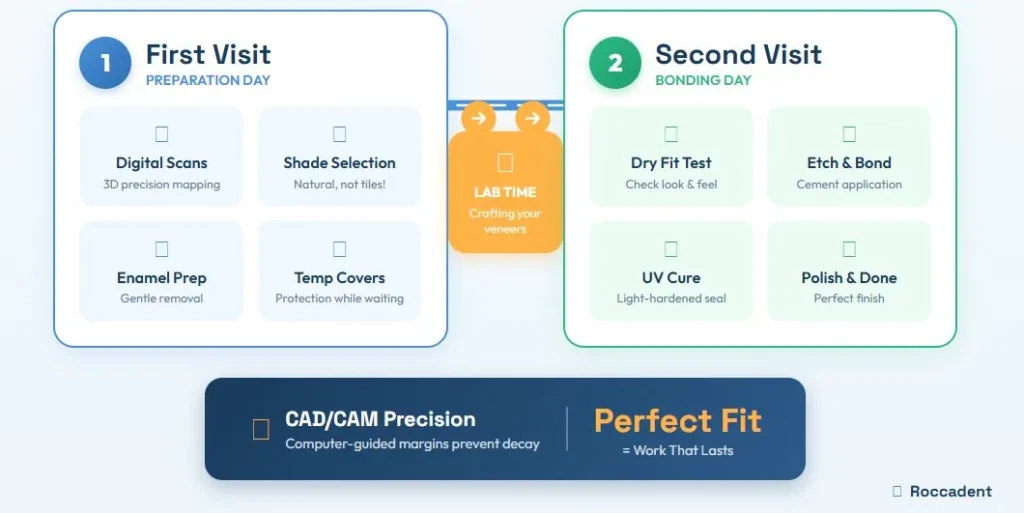 1 First Visit
PREPARATION DAY

Digital Scans
3D precision mapping

Shade Selection
Natural, not tiles!

Enamel Prep
Gentle removal

Temp Covers
Protection while waiting

LAB TIME
Crafting your veneers

2 Second Visit
BONDING DAY

Dry Fit Test
Check look & feel

Etch & Bond
Cement application

UV Cure
Light-hardened seal

Polish & Done
Perfect finish

CAD/CAM Precision
Computer-guided margins prevent decay

Perfect Fit
= Work That Lasts

Roccadent